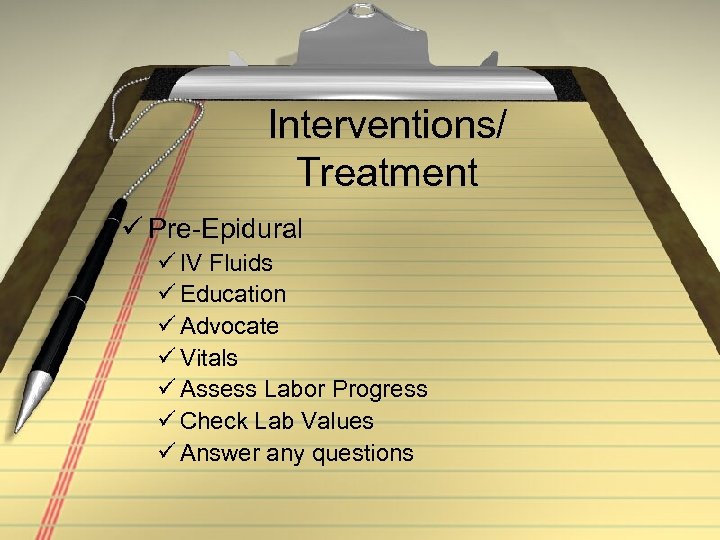 Interventions/ Treatment

✓ Pre-Epidural
✓ IV Fluids
✓ Education
✓ Advocate
✓ Vitals
✓ Assess Labor Progress
✓ Check Lab Values
✓ Answer any questions